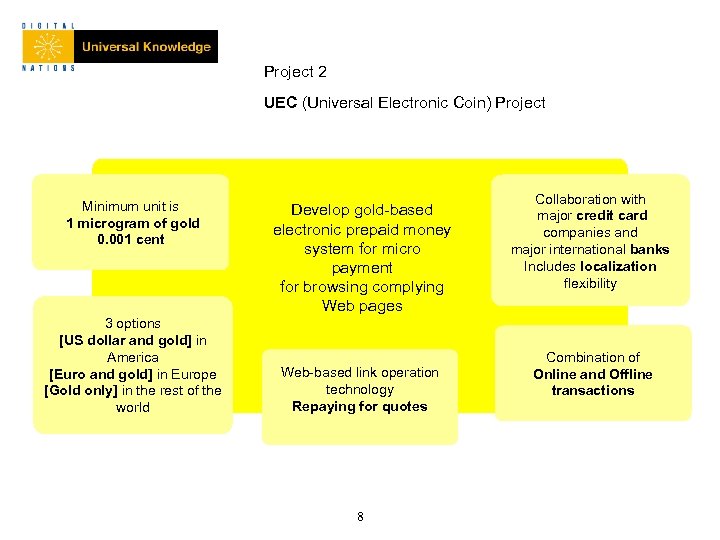 DIGITAL
Universal Knowledge
NATIONS

Project 2

UEC (Universal Electronic Coin) Project

Minimum unit is
1 microgram of gold
0.001 cent

Develop gold-based electronic prepaid money system for micro payment for browsing complying Web pages

Collaboration with major credit card companies and major international banks
Includes localization flexibility

3 options
[US dollar and gold] in America
[Euro and gold] in Europe
[Gold only] in the rest of the world

Web-based link operation technology
Repaying for quotes

Combination of
Online and Offline transactions

8